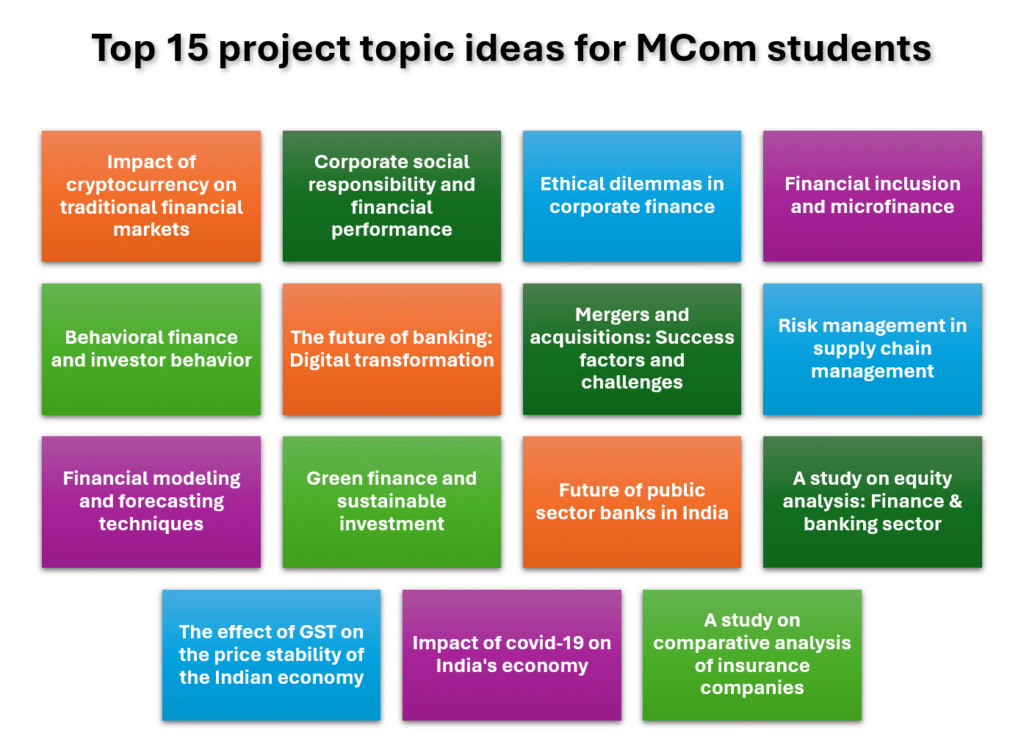 Top 15 project topic ideas for MCom students

Impact of cryptocurrency on traditional financial markets

Corporate social responsibility and financial performance

Ethical dilemmas in corporate finance

Financial inclusion and microfinance

Behavioral finance and investor behavior

The future of banking: Digital transformation

Mergers and acquisitions: Success factors and challenges

Risk management in supply chain management

Financial modeling and forecasting techniques

Green finance and sustainable investment

Future of public sector banks in India

A study on equity analysis: Finance & banking sector

The effect of GST on the price stability of the Indian economy

Impact of covid-19 on India's economy

A study on comparative analysis of insurance companies